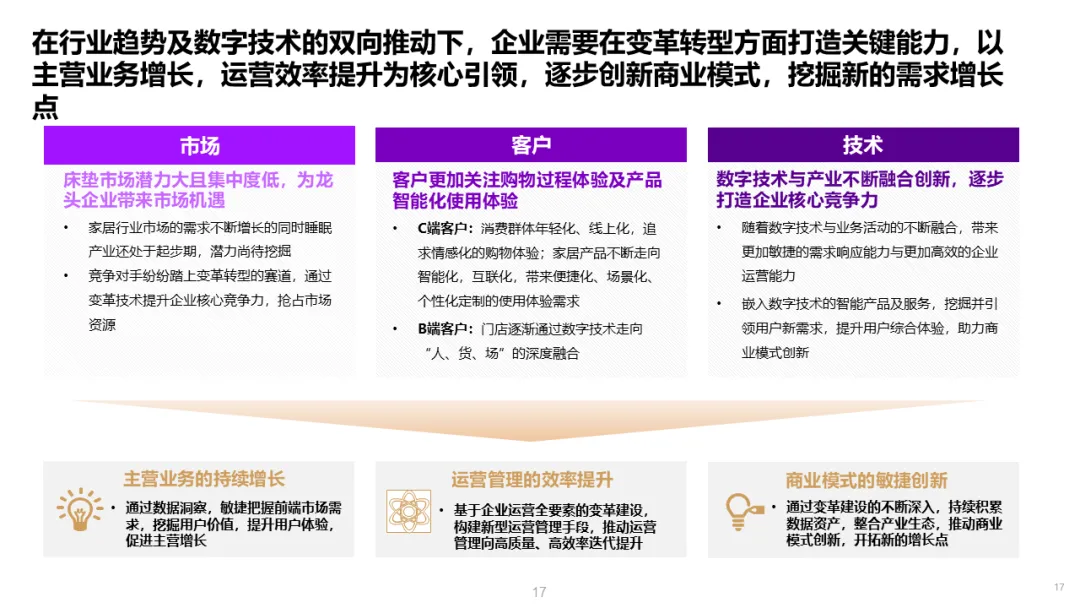 在行业趋势及数字技术的双向推动下，企业需要在变革转型方面打造关键能力，以主营业务增长，运营效率提升为核心引领，逐步创新商业模式，挖掘新的需求增长点

市场

床垫市场潜力大且集中度低，为龙头企业带来市场机遇

• 家居行业市场的需求不断增长的同时睡眠产业还处于起步期，潜力尚待挖掘

• 竞争对手纷纷踏上变革转型的赛道，通过变革技术提升企业核心竞争力，抢占市场资源

客户

客户更加关注购物过程体验及产品智能化使用体验

• C端客户：消费群体年轻化、线上化，追求情感化的购物体验；家居产品不断走向智能化，互联化，带来便捷化、场景化、个性化定制的使用体验需求

• B端客户：门店逐渐通过数字技术走向“人、货、场”的深度融合

技术

数字技术与产业不断融合创新，逐步打造企业核心竞争力

• 随着数字技术与业务活动的不断融合，带来更加敏捷的需求响应能力与更加高效的企业运营能力

• 嵌入数字技术的智能产品及服务，挖掘并引领用户新需求，提升用户综合体验，助力商业模式创新

主营业务的持续增长

• 通过数据洞察，敏捷把握前端市场需求，挖掘用户价值，提升用户体验，促进主营增长

运营管理的效率提升

• 基于企业运营全要素的变革建设，构建新型运营管理手段，推动运营管理向高质量、高效率迭代提升

商业模式的敏捷创新

• 通过变革建设的不断深入，持续积累数据资产，整合产业生态，推动商业模式创新，开拓新的增长点

17

17